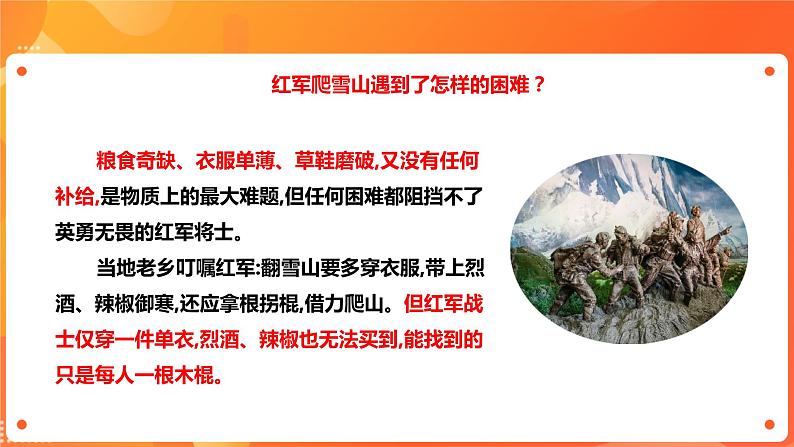 红军爬雪山遇到了怎样的困难？

粮食奇缺、衣服单薄、草鞋磨破,又没有任何补给,是物质上的最大难题,但任何困难都阻挡不了英勇无畏的红军将士。

当地老乡叮嘱红军:翻雪山要多穿衣服,带上烈酒、辣椒御寒,还应拿根拐棍,借力爬山。但红军战士仅穿一件单衣,烈酒、辣椒也无法买到,能找到的只是每人一根木棍。